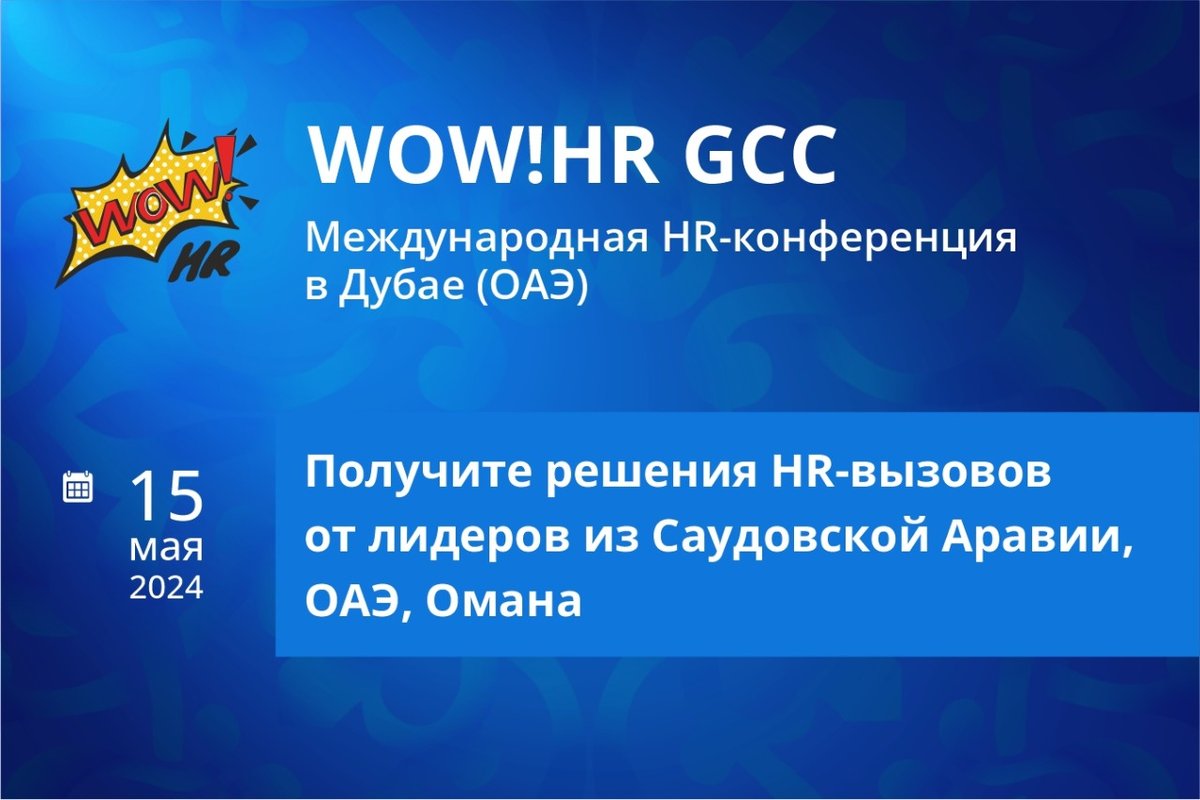 WOW! HR

WOW!HR GCC

Международная HR-конференция в Дубае (ОАЭ)

15 мая 2024

Получите решения HR-вызовов от лидеров из Саудовской Аравии, ОАЭ, Омана